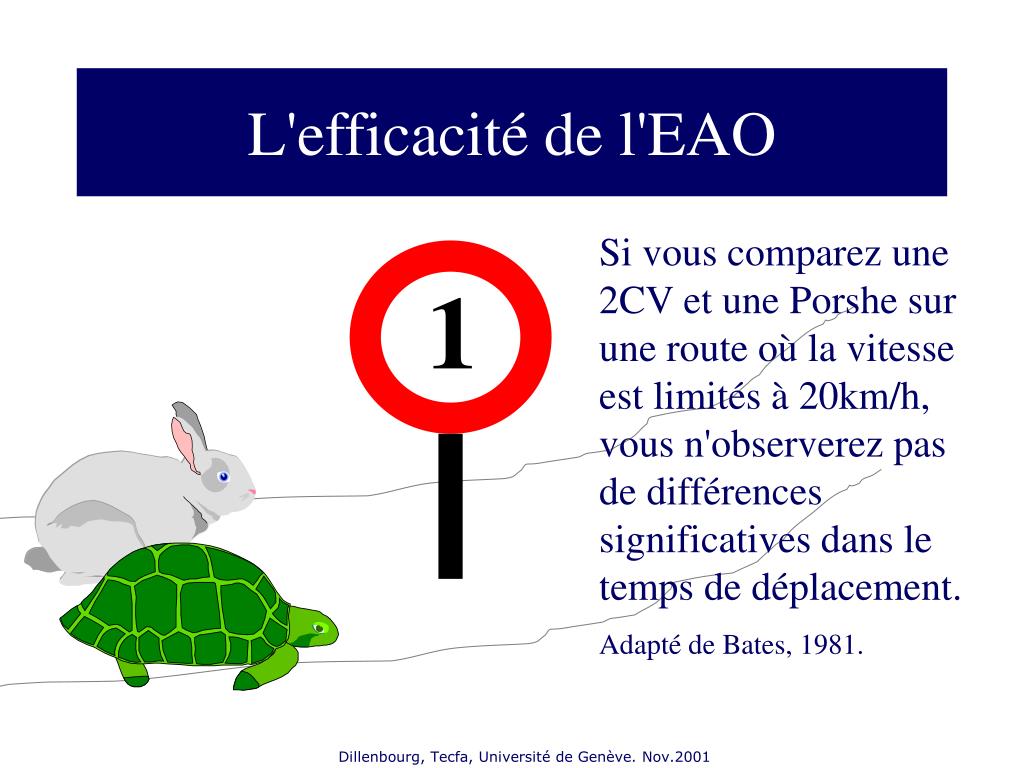 L'efficacité de l'EAO

1

Si vous comparez une 2CV et une Porshe sur une route où la vitesse est limités à 20km/h, vous n'observerez pas de différences significatives dans le temps de déplacement.

Adapté de Bates, 1981.

Dillenbourg, Tecfa, Université de Genève. Nov.2001